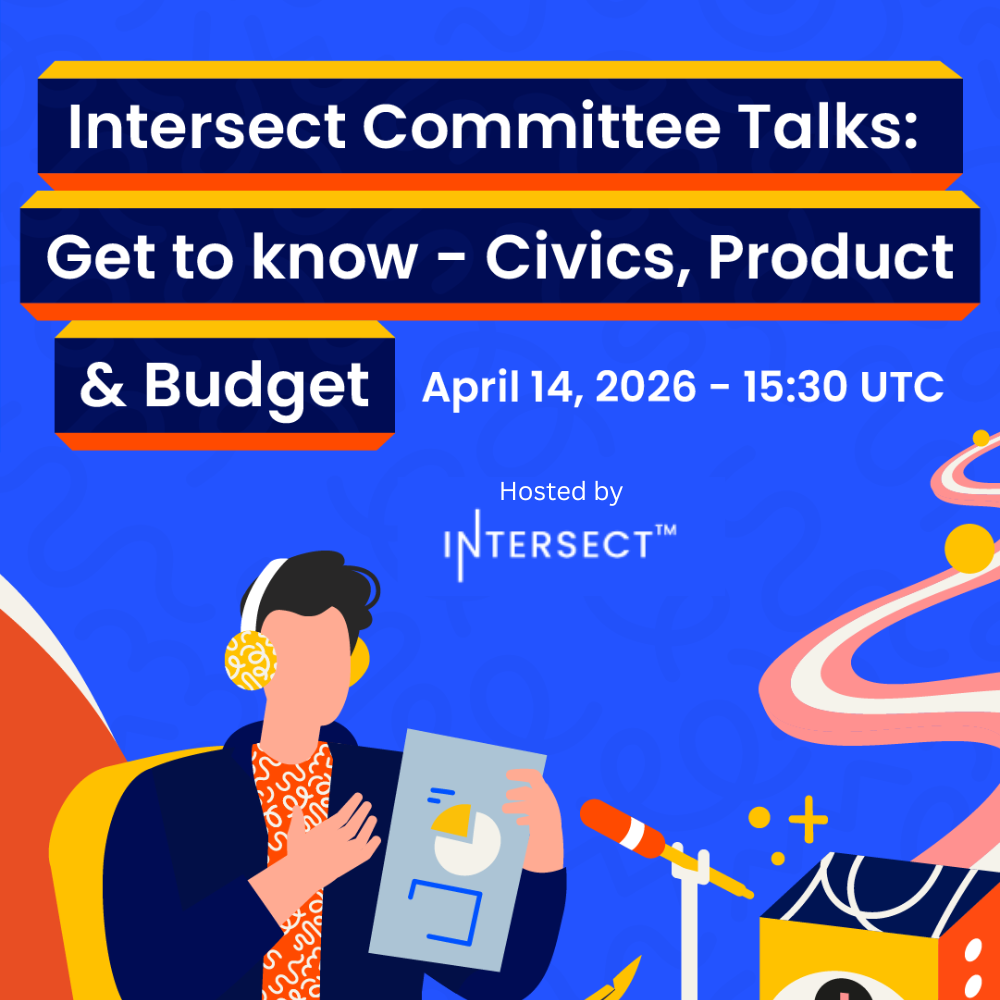 Intersect Committee Talks:
Get to know - Civics, Product & Budget

April 14, 2026 - 15:30 UTC

Hosted by
INTERSECT™